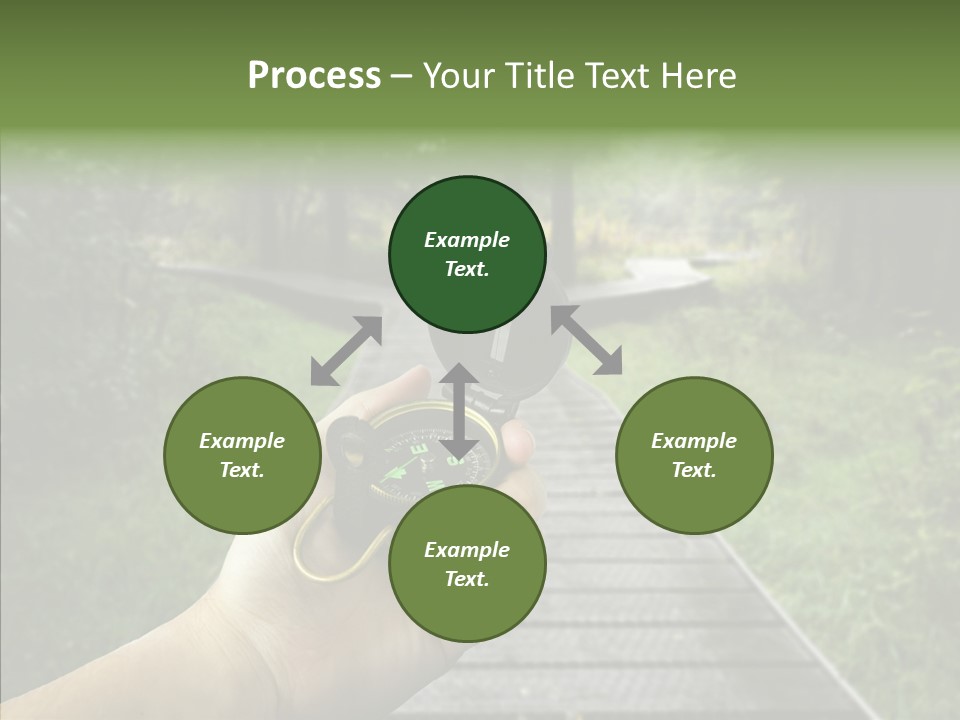 Process – Your Title Text Here

Example Text.

Example Text.

Example Text.

Example Text.